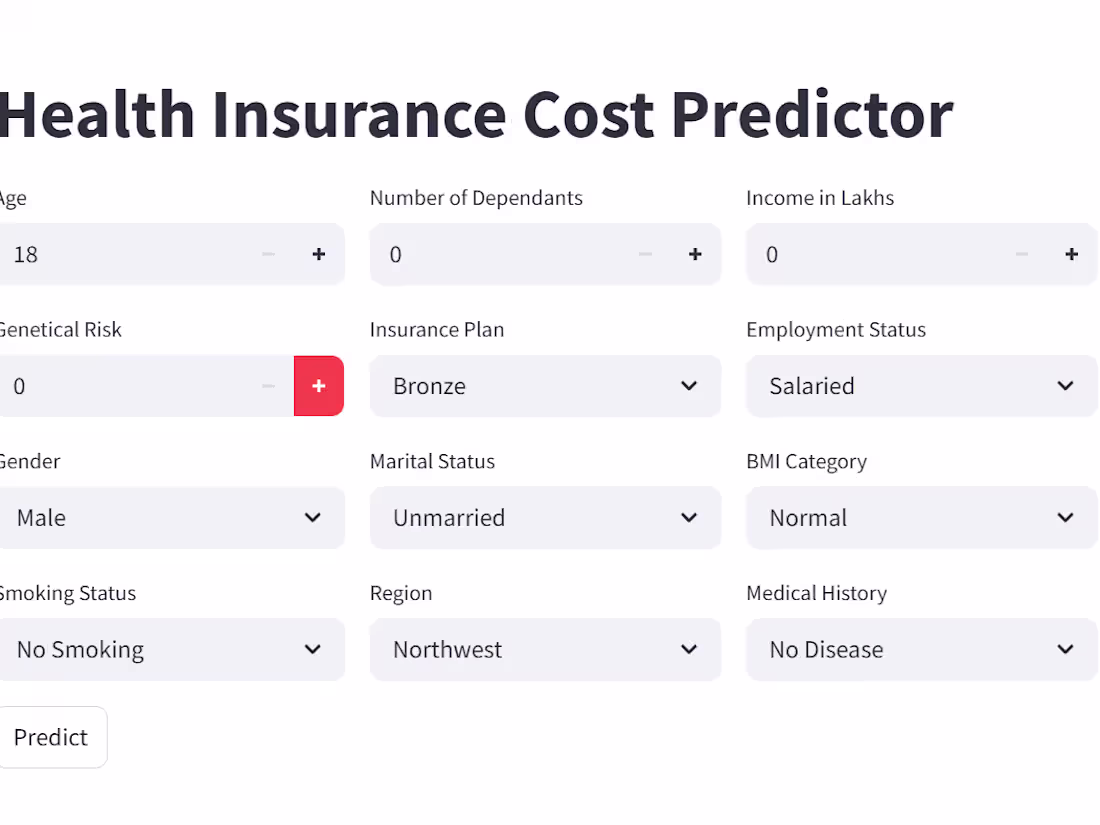 Health Insurance Cost Predictor

Age
18 − +

Number of Dependants
0 − +

Income in Lakhs
0 − +

Genetical Risk
0 − +

Insurance Plan
Bronze

Employment Status
Salaried

Gender
Male

Marital Status
Unmarried

BMI Category
Normal

Smoking Status
No Smoking

Region
Northwest

Medical History
No Disease

Predict